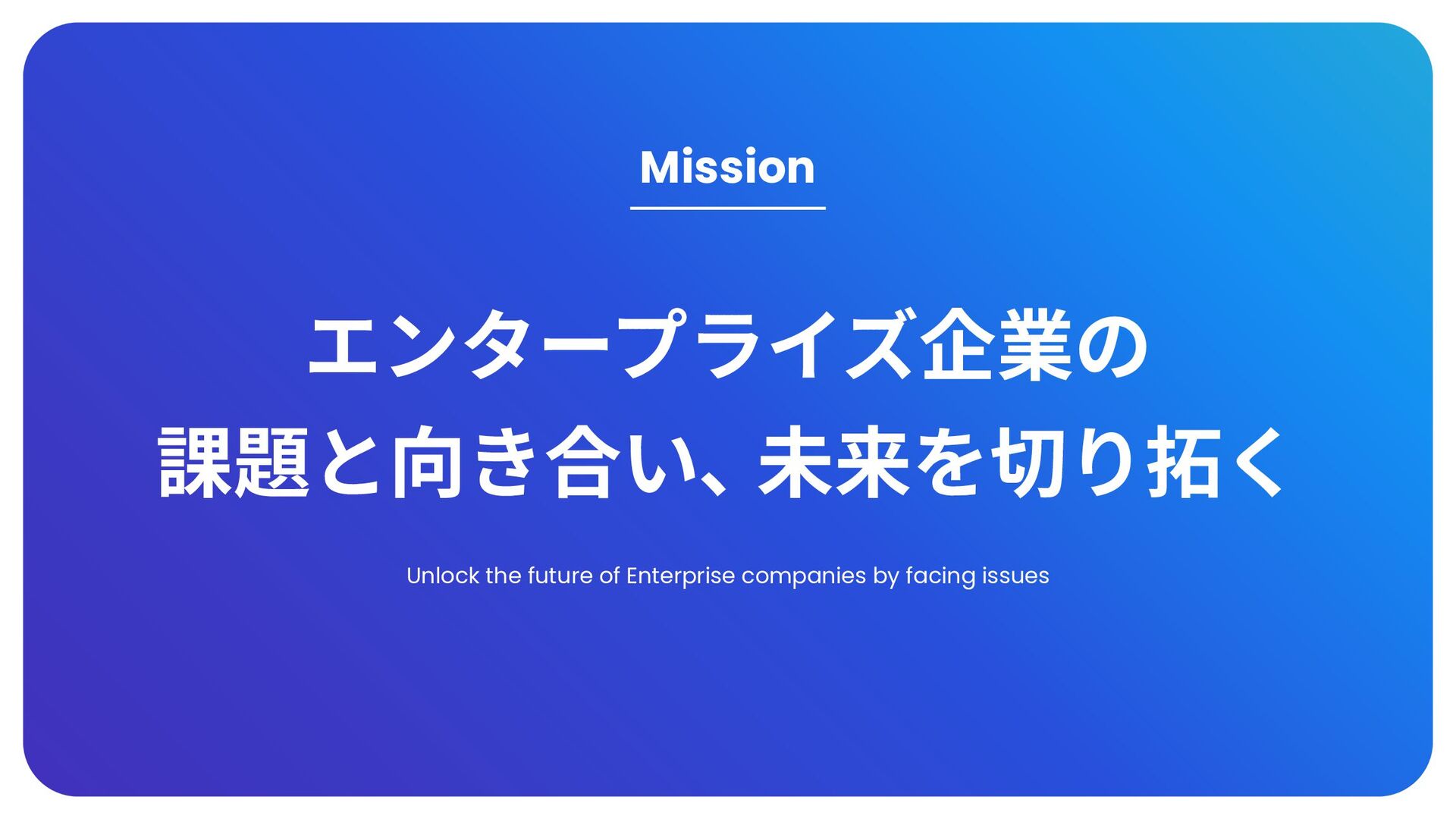 Mission

エンタープライズ企業の
課題と向き合い、未来を切り拓く

Unlock the future of Enterprise companies by facing issues